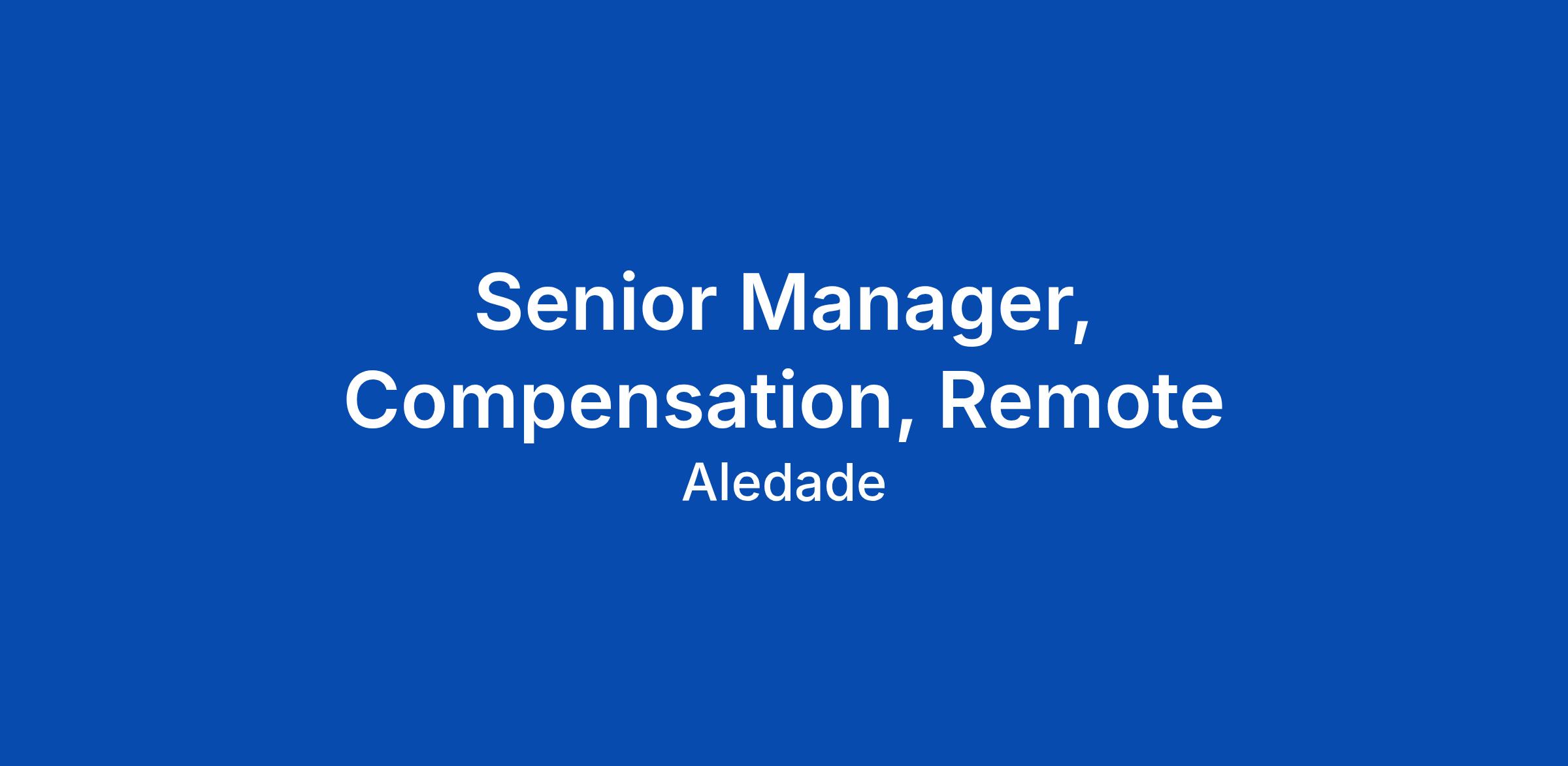 Senior Manager, Compensation, Remote

Aledade